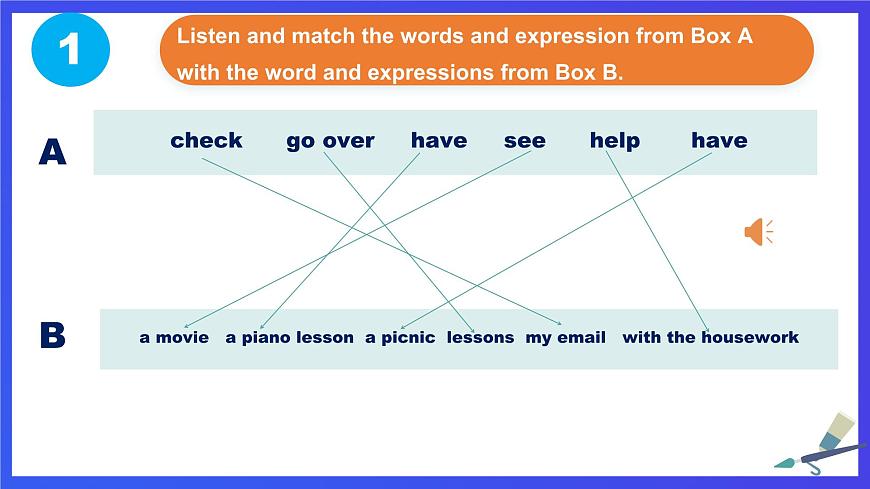 1

Listen and match the words and expression from Box A with the word and expressions from Box B.

A

check go over have see help have

B

a movie a piano lesson a picnic lessons my email with the housework